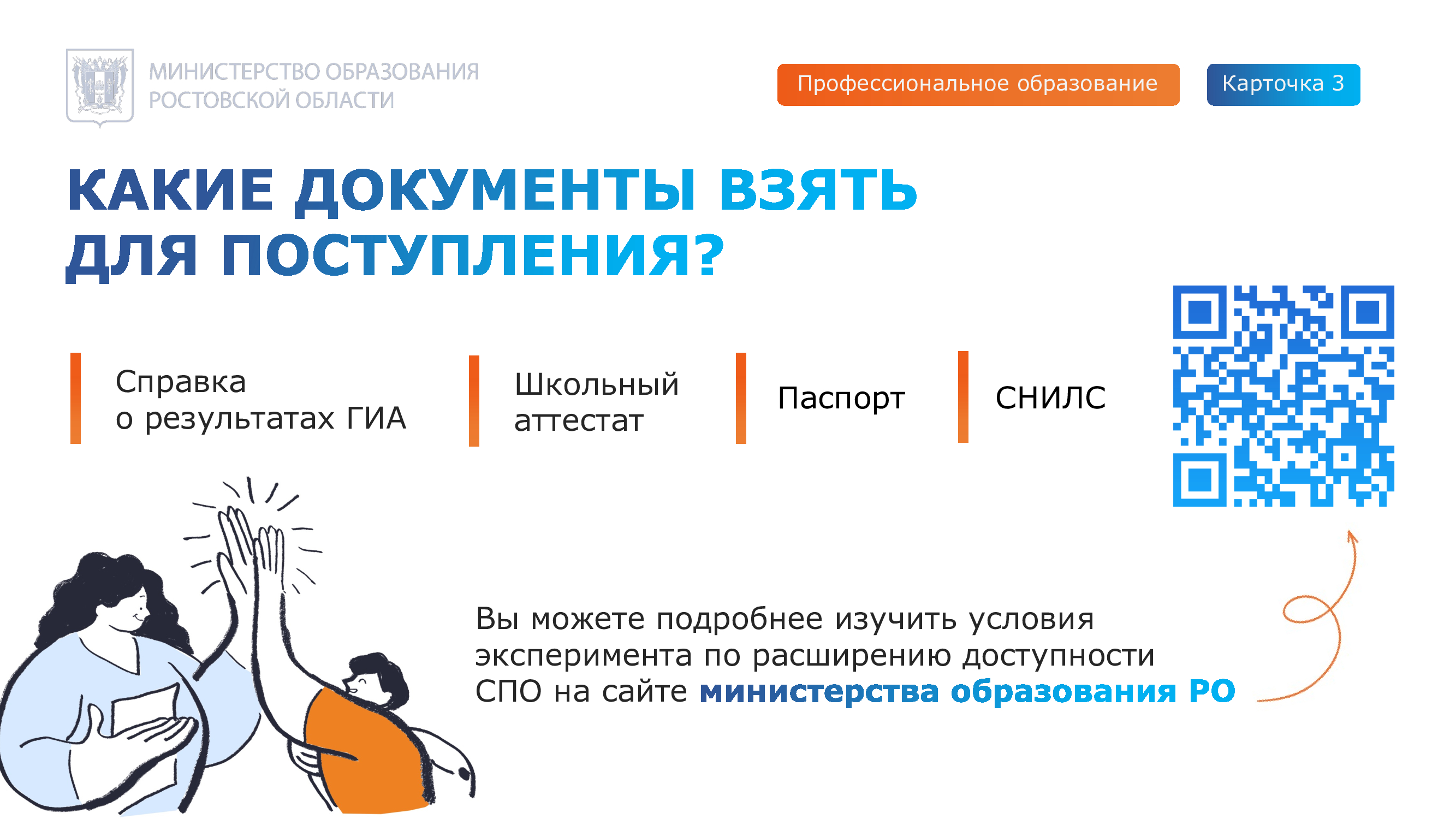 МИНИСТЕРСТВО ОБРАЗОВАНИЯ РОСТОВСКОЙ ОБЛАСТИ

Профессиональное образование

Карточка 3

КАКИЕ ДОКУМЕНТЫ ВЗЯТЬ ДЛЯ ПОСТУПЛЕНИЯ?

Справка о результатах ГИА

Школьный аттестат

Паспорт

СНИЛС

Вы можете подробнее изучить условия эксперимента по расширению доступности СПО на сайте министерства образования РО